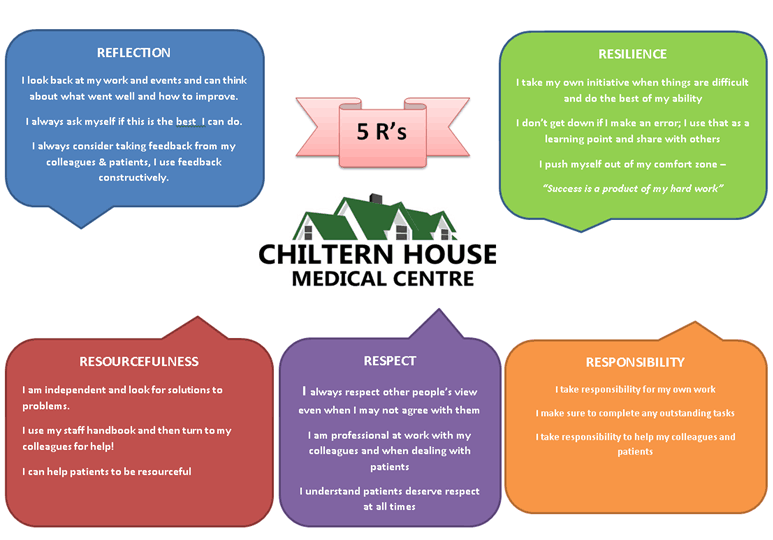 REFLECTION

I look back at my work and events and can think about what went well and how to improve.

I always ask myself if this is the best I can do.

I always consider taking feedback from my colleagues & patients, I use feedback constructively.

5 R's

RESILIENCE

I take my own initiative when things are difficult and do the best of my ability

I don't get down if I make an error; I use that as a learning point and share with others

I push myself out of my comfort zone –

"Success is a product of my hard work"

CHILTERN HOUSE
MEDICAL CENTRE

RESOURCEFULNESS

I am independent and look for solutions to problems.

I use my staff handbook and then turn to my colleagues for help!

I can help patients to be resourceful

RESPECT

I always respect other people's view even when I may not agree with them

I am professional at work with my colleagues and when dealing with patients

I understand patients deserve respect at all times

RESPONSIBILITY

I take responsibility for my own work

I make sure to complete any outstanding tasks

I take responsibility to help my colleagues and patients